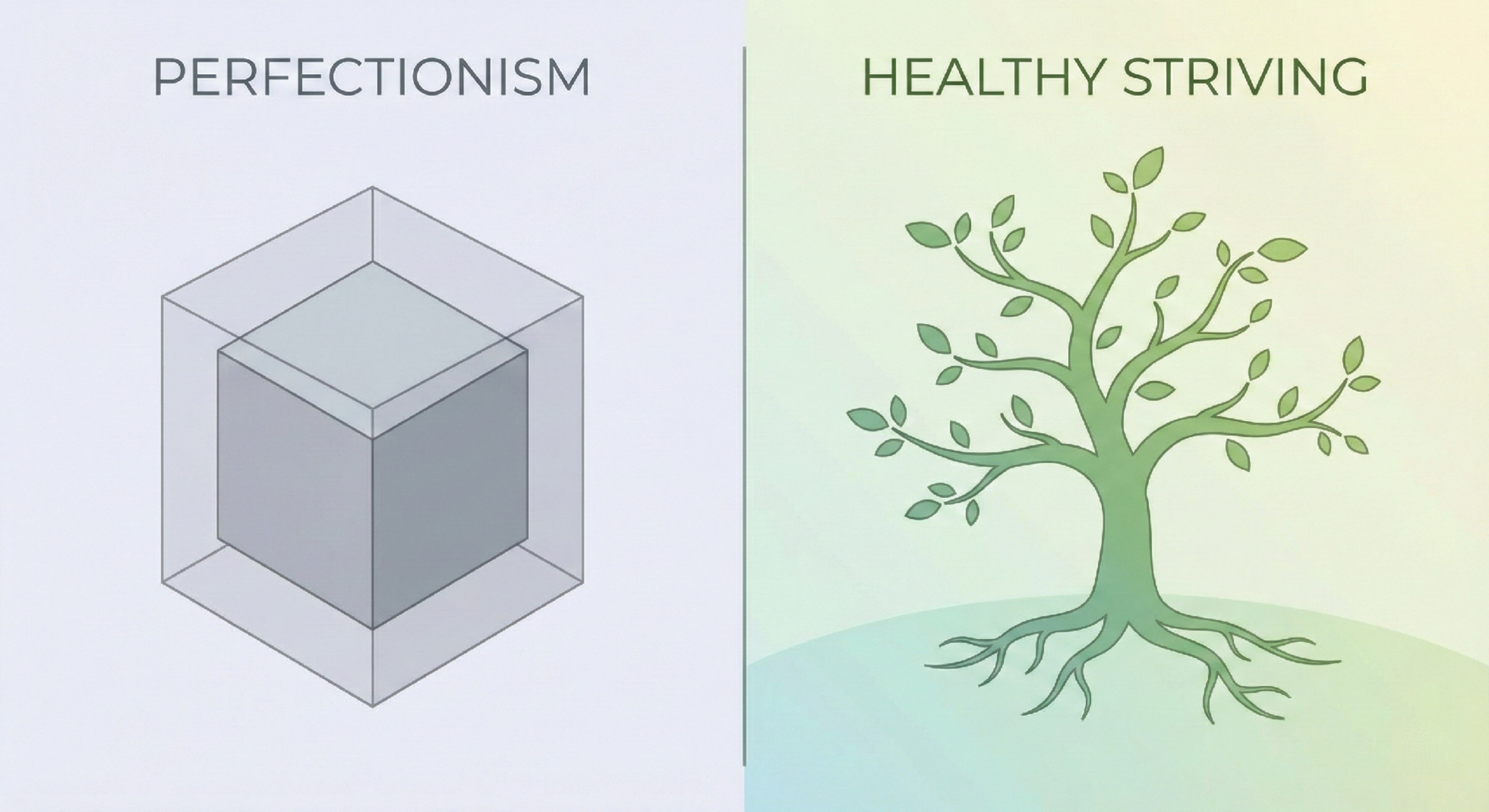 PERFECTIONISM

HEALTHY STRIVING